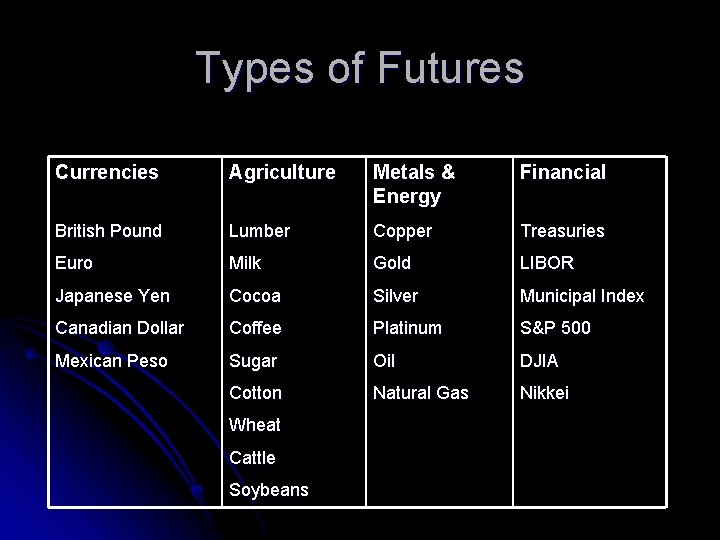 Types of Futures

| Currencies | Agriculture | Metals & Energy | Financial |
|---|---|---|---|
| British Pound | Lumber | Copper | Treasuries |
| Euro | Milk | Gold | LIBOR |
| Japanese Yen | Cocoa | Silver | Municipal Index |
| Canadian Dollar | Coffee | Platinum | S&P 500 |
| Mexican Peso | Sugar | Oil | DJIA |
| | Cotton | Natural Gas | Nikkei |
| | Wheat | | |
| | Cattle | | |
| | Soybeans | | |